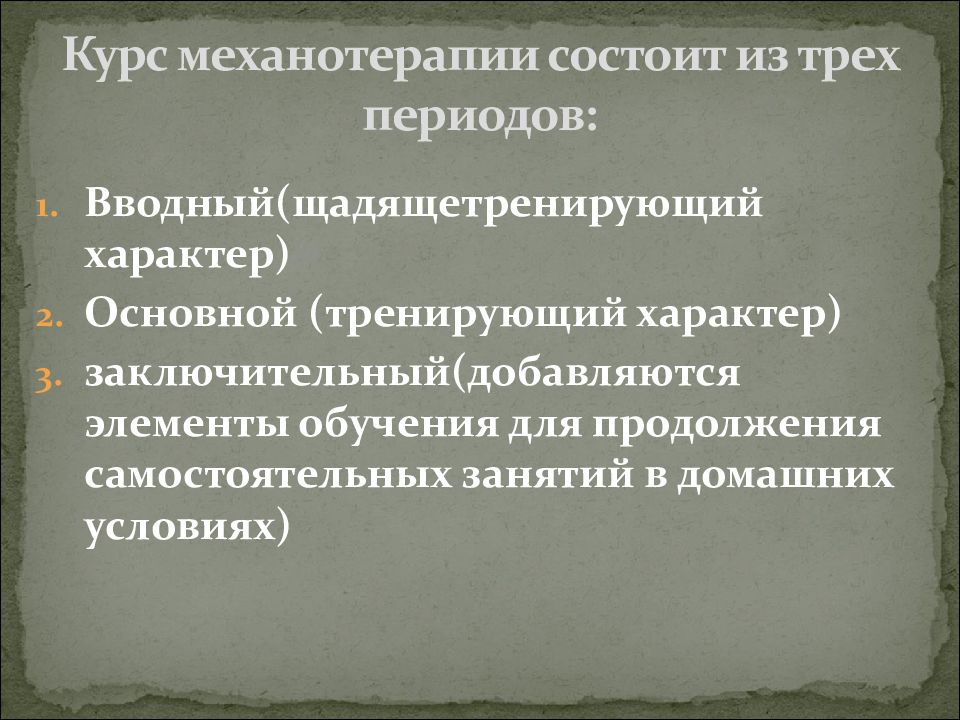 Курс механотерапии состоит из трех периодов:

1. Вводный(щадящетренирующий характер)
2. Основной (тренирующий характер)
3. заключительный(добавляются элементы обучения для продолжения самостоятельных занятий в домашних условиях)